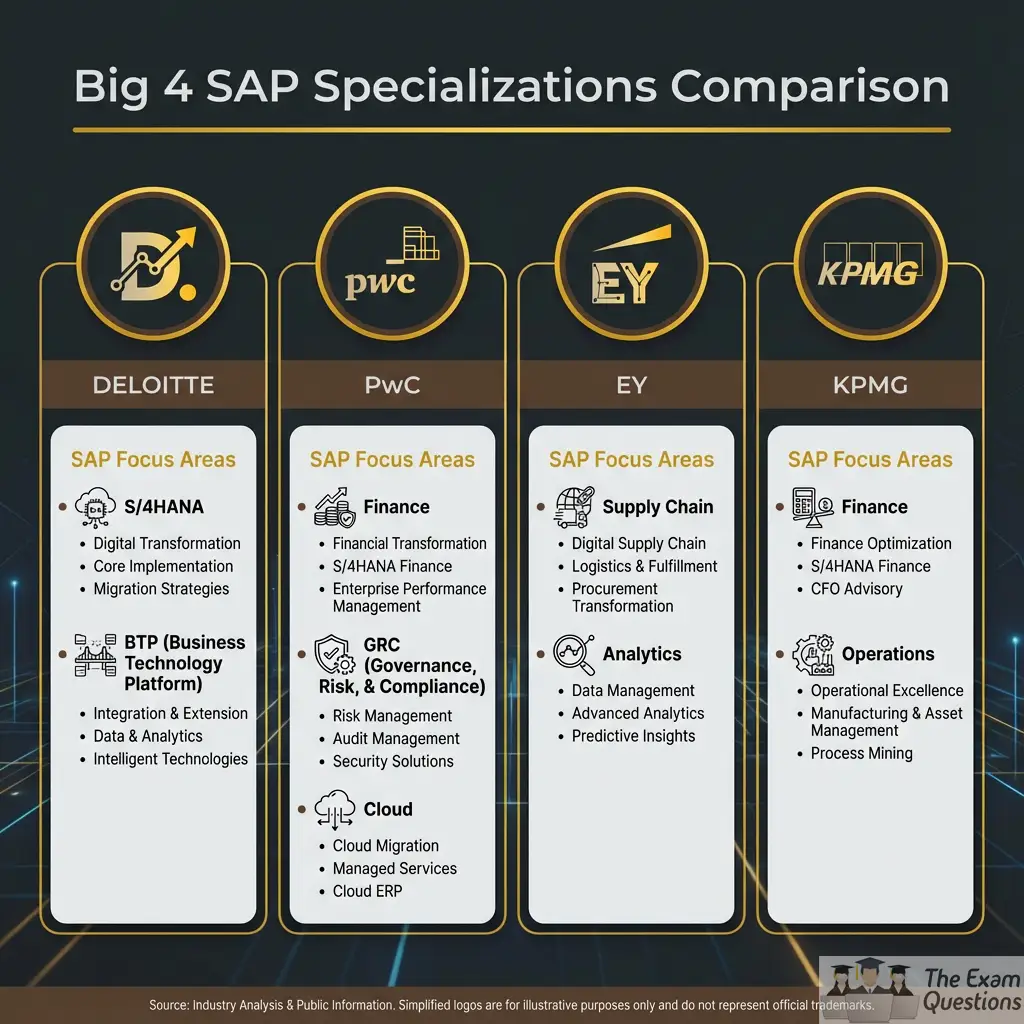 Big 4 SAP Specializations Comparison

D.

DELOITTE

SAP Focus Areas

S/4HANA
• Digital Transformation
• Core Implementation
• Migration Strategies

BTP (Business Technology Platform)
• Integration & Extension
• Data & Analytics
• Intelligent Technologies

pwc

PwC

SAP Focus Areas

Finance
• Financial Transformation
• S/4HANA Finance
• Enterprise Performance Management

GRC (Governance, Risk, & Compliance)
• Risk Management
• Audit Management
• Security Solutions

Cloud
• Cloud Migration
• Managed Services
• Cloud ERP

EY

EY

SAP Focus Areas

Supply Chain
• Digital Supply Chain
• Logistics & Fulfillment
• Procurement Transformation

Analytics
• Data Management
• Advanced Analytics
• Predictive Insights

KPMG

KPMG

SAP Focus Areas

Finance
• Finance Optimization
• S/4HANA Finance
• CFO Advisory

Operations
• Operational Excellence
• Manufacturing & Asset Management
• Process Mining

Source: Industry Analysis & Public Information. Simplified logos are for illustrative purposes only and do not represent official trademarks.

The Exam Questions